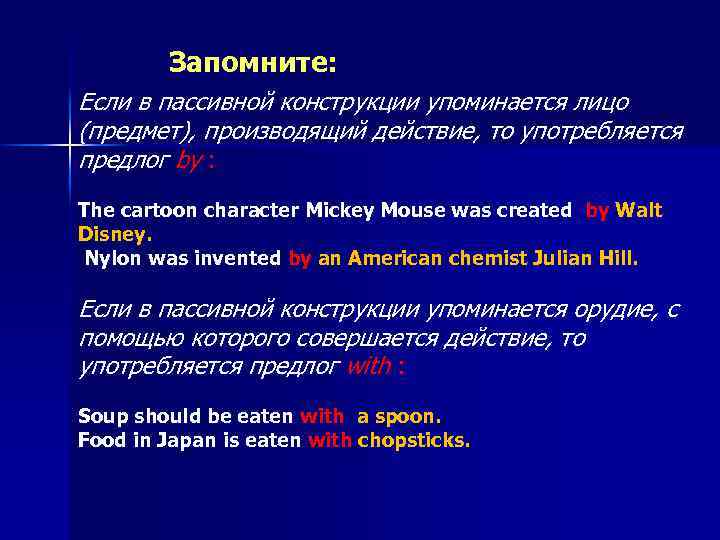 Запомните:

Если в пассивной конструкции упоминается лицо (предмет), производящий действие, то употребляется предлог by :

The cartoon character Mickey Mouse was created by Walt Disney.
Nylon was invented by an American chemist Julian Hill.

Если в пассивной конструкции упоминается орудие, с помощью которого совершается действие, то употребляется предлог with :

Soup should be eaten with a spoon.
Food in Japan is eaten with chopsticks.